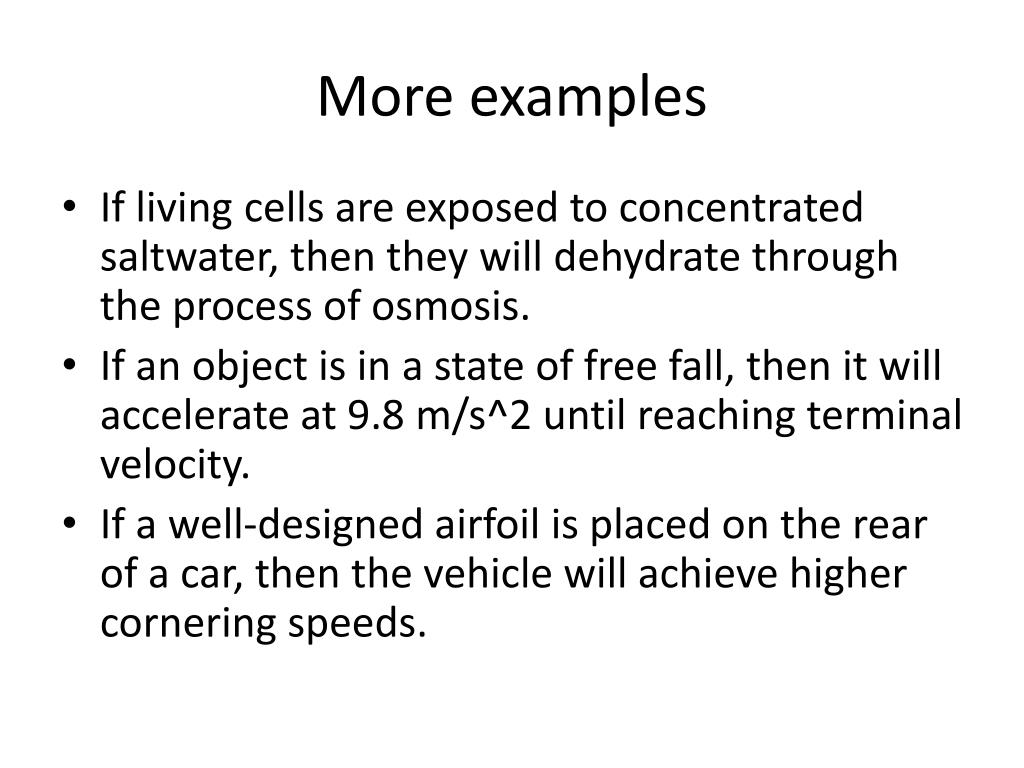 More examples

• If living cells are exposed to concentrated saltwater, then they will dehydrate through the process of osmosis.
• If an object is in a state of free fall, then it will accelerate at 9.8 m/s^2 until reaching terminal velocity.
• If a well-designed airfoil is placed on the rear of a car, then the vehicle will achieve higher cornering speeds.